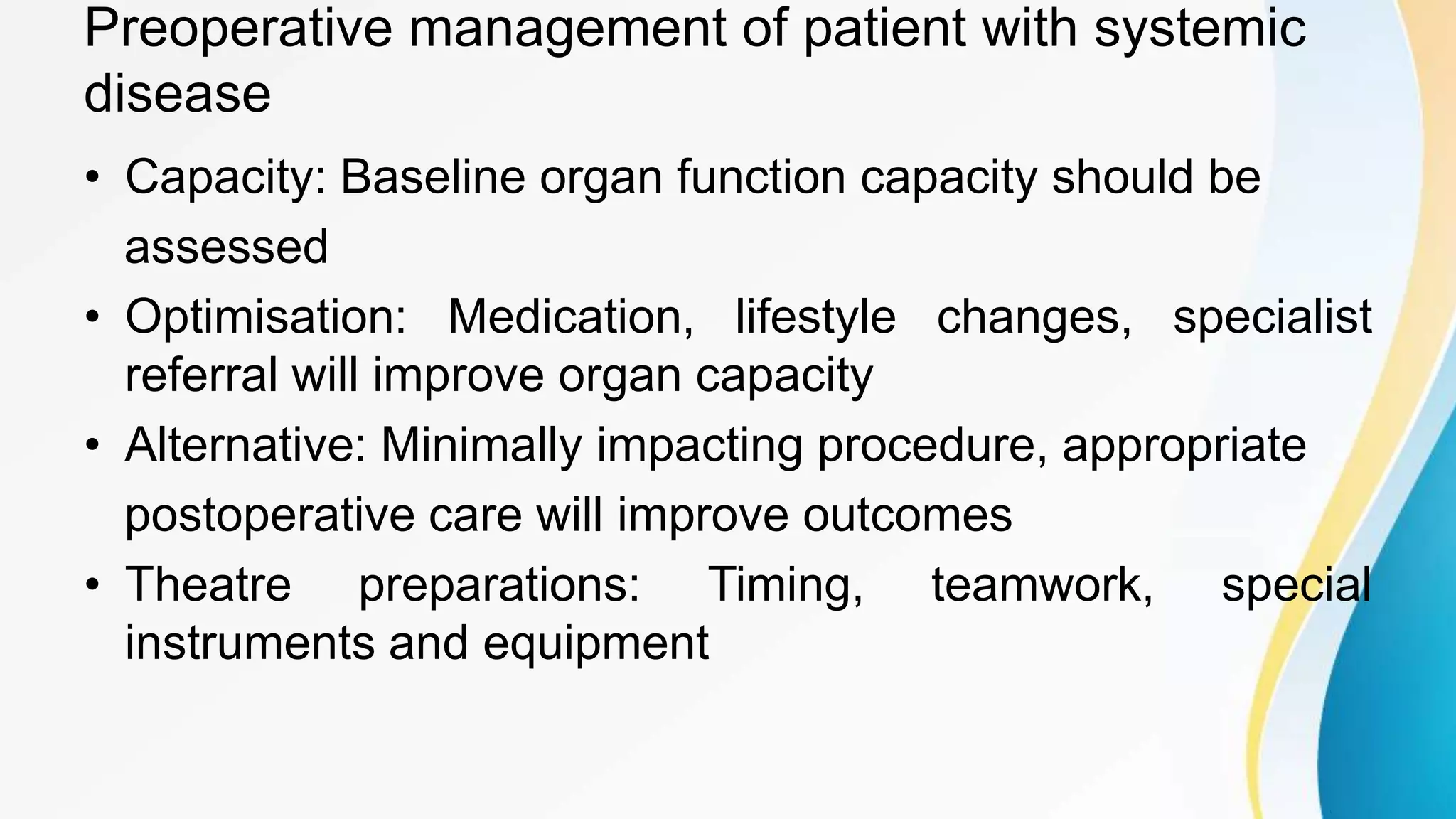 Preoperative management of patient with systemic disease

• Capacity: Baseline organ function capacity should be assessed
• Optimisation: Medication, lifestyle changes, specialist referral will improve organ capacity
• Alternative: Minimally impacting procedure, appropriate postoperative care will improve outcomes
• Theatre preparations: Timing, teamwork, special instruments and equipment